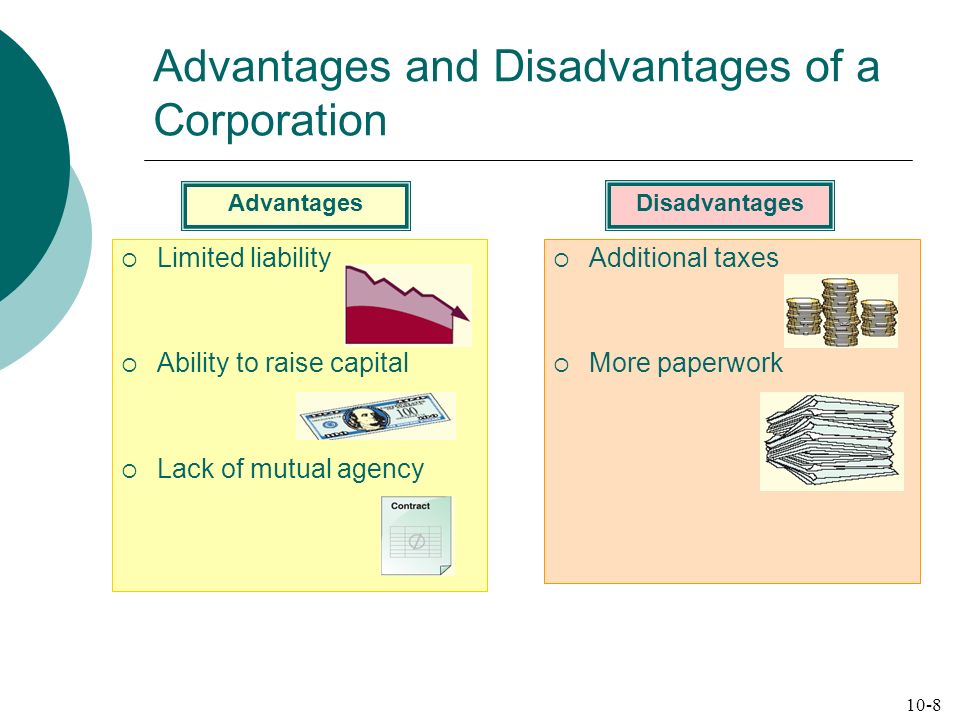 Advantages and Disadvantages of a Corporation

Advantages

○ Limited liability

○ Ability to raise capital

100

○ Lack of mutual agency

Contract

Disadvantages

○ Additional taxes

○ More paperwork

10-8